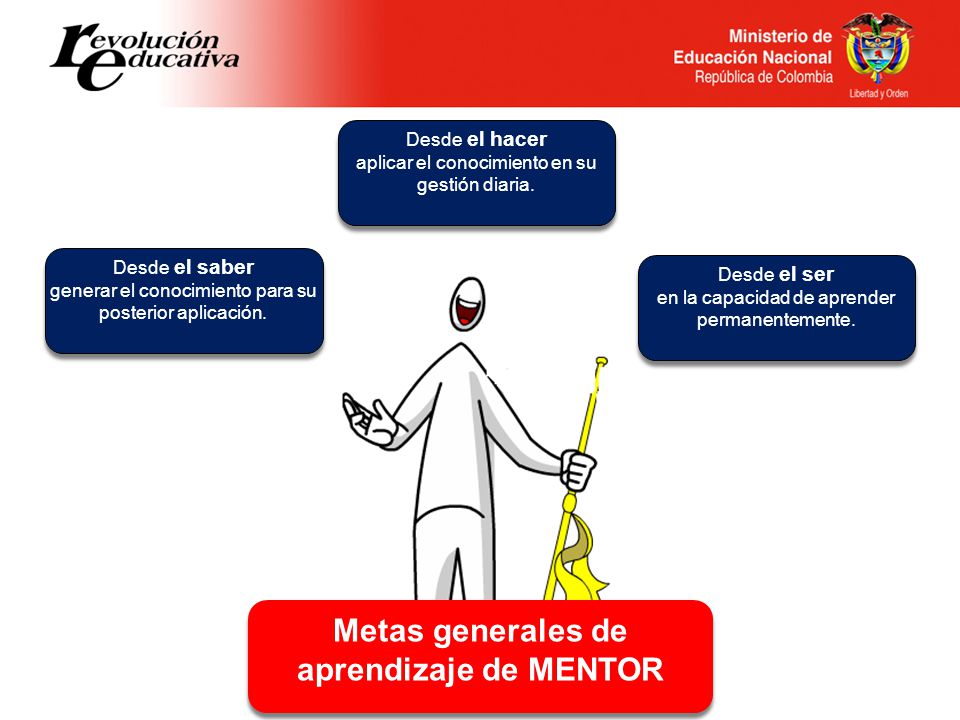 revolución educativa

Ministerio de Educación Nacional
República de Colombia
Libertad y Orden

Desde el hacer
aplicar el conocimiento en su gestión diaria.

Desde el saber
generar el conocimiento para su posterior aplicación.

Desde el ser
en la capacidad de aprender permanentemente.

Metas generales de aprendizaje de MENTOR